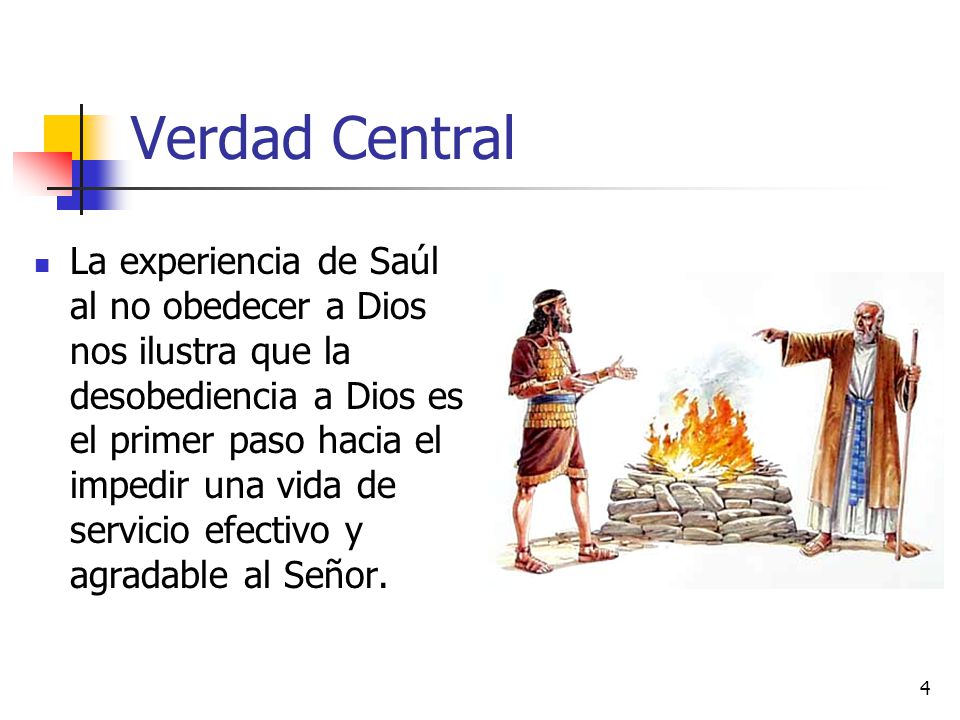 Verdad Central

La experiencia de Saúl al no obedecer a Dios nos ilustra que la desobediencia a Dios es el primer paso hacia el impedir una vida de servicio efectivo y agradable al Señor.

4